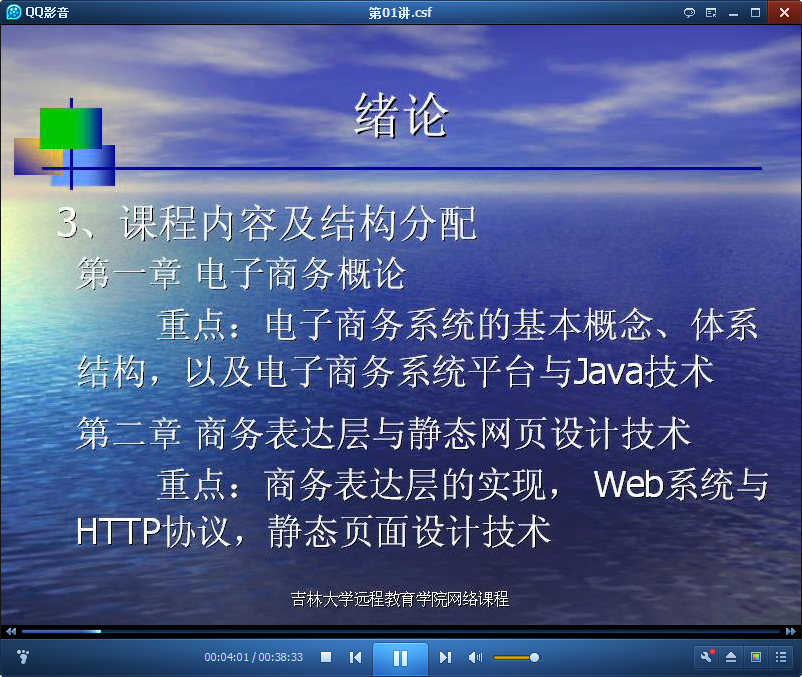 QQ影音

第01讲.csf

绪论

3、课程内容及结构分配

第一章 电子商务概论

重点：电子商务系统的基本概念、体系结构，以及电子商务系统平台与Java技术

第二章 商务表达层与静态网页设计技术

重点：商务表达层的实现， Web系统与HTTP协议，静态页面设计技术

吉林大学远程教育学院网络课程

00:04:01 / 00:38:33